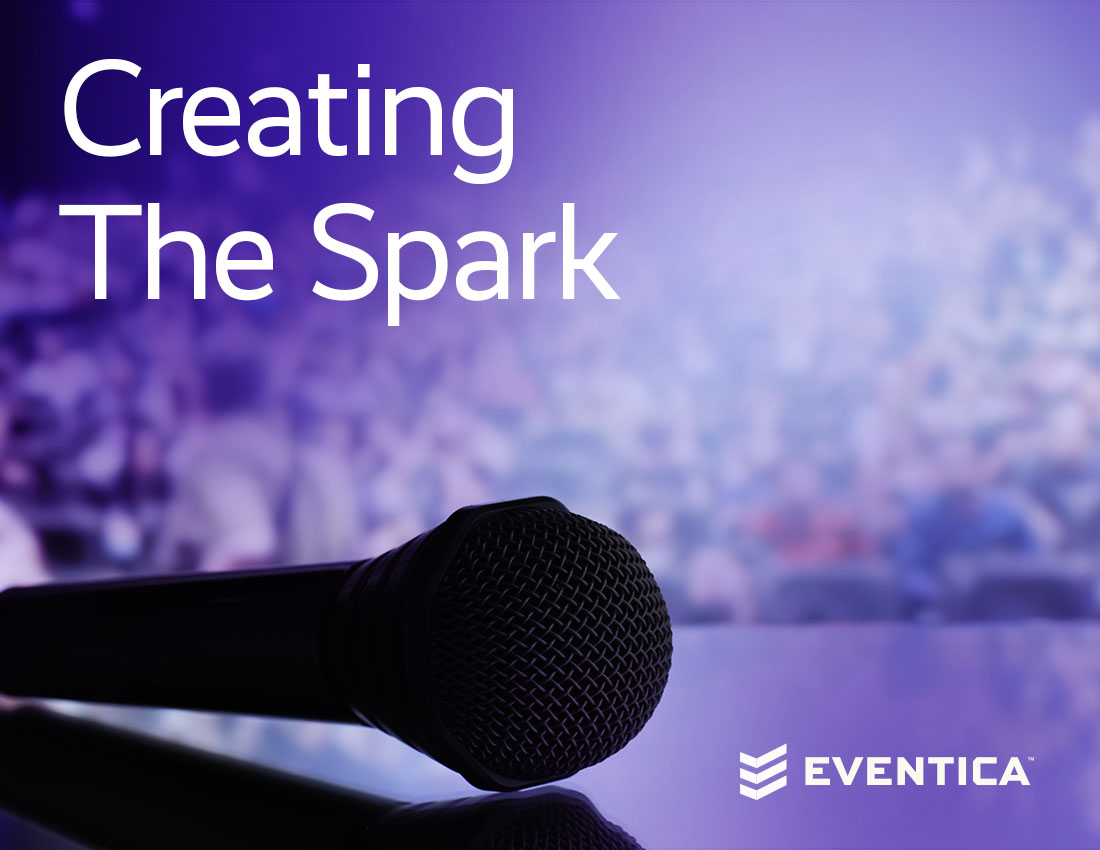 Creating The Spark

EVENTICA™